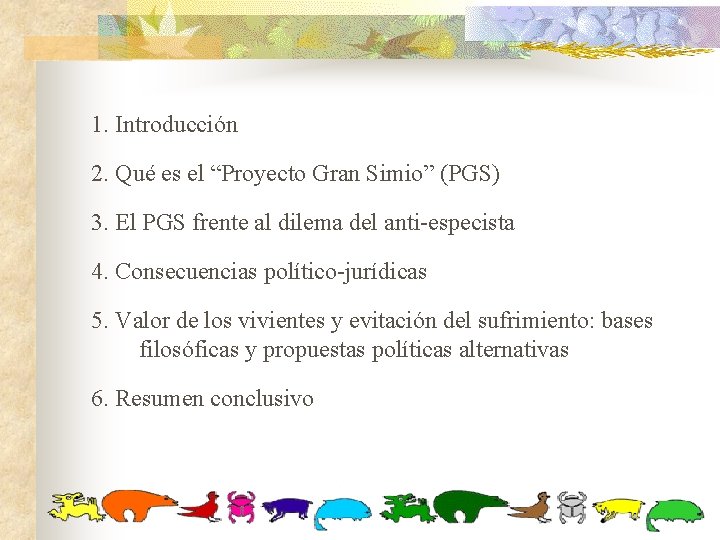 1. Introducción

2. Qué es el “Proyecto Gran Simio” (PGS)

3. El PGS frente al dilema del anti-especista

4. Consecuencias político-jurídicas

5. Valor de los vivientes y evitación del sufrimiento: bases filosóficas y propuestas políticas alternativas

6. Resumen conclusivo